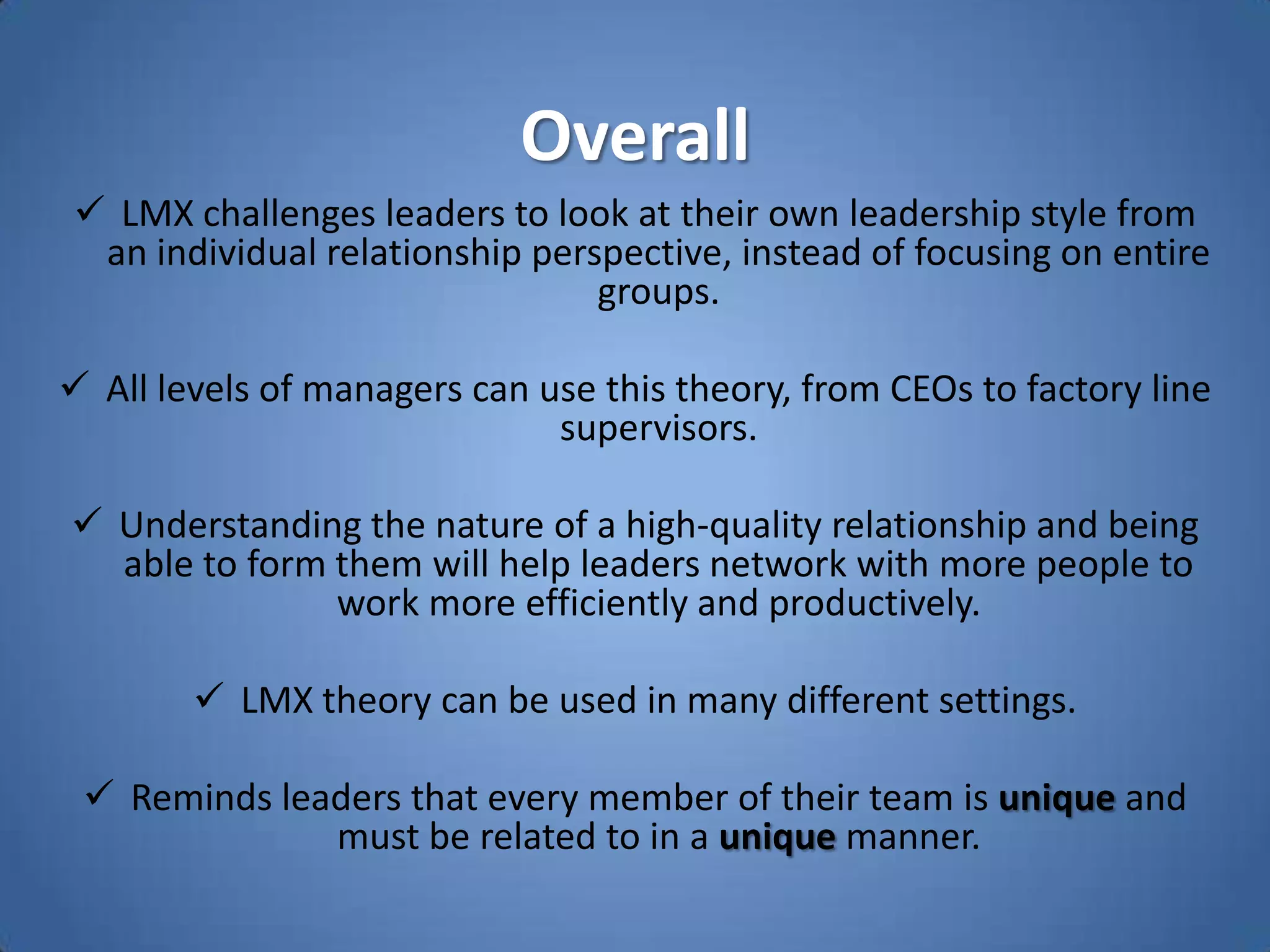 Overall

✓ LMX challenges leaders to look at their own leadership style from an individual relationship perspective, instead of focusing on entire groups.

✓ All levels of managers can use this theory, from CEOs to factory line supervisors.

✓ Understanding the nature of a high-quality relationship and being able to form them will help leaders network with more people to work more efficiently and productively.

✓ LMX theory can be used in many different settings.

✓ Reminds leaders that every member of their team is unique and must be related to in a unique manner.